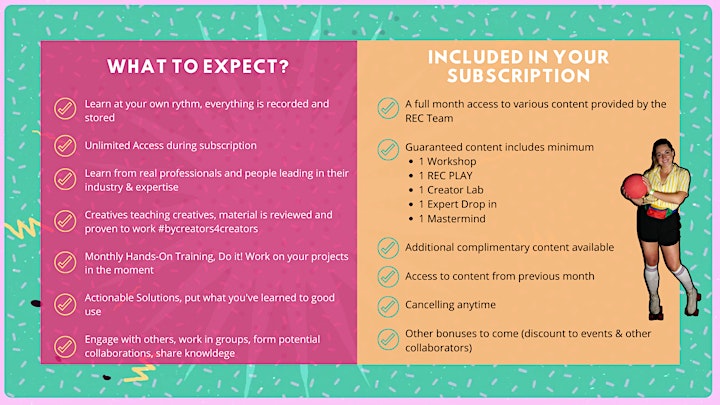 WHAT TO EXPECT?

Learn at your own rythm, everything is recorded and stored

Unlimited Access during subscription

Learn from real professionals and people leading in their industry & expertise

Creatives teaching creatives, material is reviewed and proven to work #bycreators4creators

Monthly Hands-On Training, Do it! Work on your projects in the moment

Actionable Solutions, put what you've learned to good use

Engage with others, work in groups, form potential collaborations, share knowldege

INCLUDED IN YOUR SUBSCRIPTION

A full month access to various content provided by the REC Team

Guaranteed content includes minimum
- 1 Workshop
- 1 REC PLAY
- 1 Creator Lab
- 1 Expert Drop in
- 1 Mastermind

Additional complimentary content available

Access to content from previous month

Cancelling anytime

Other bonuses to come (discount to events & other collaborators)